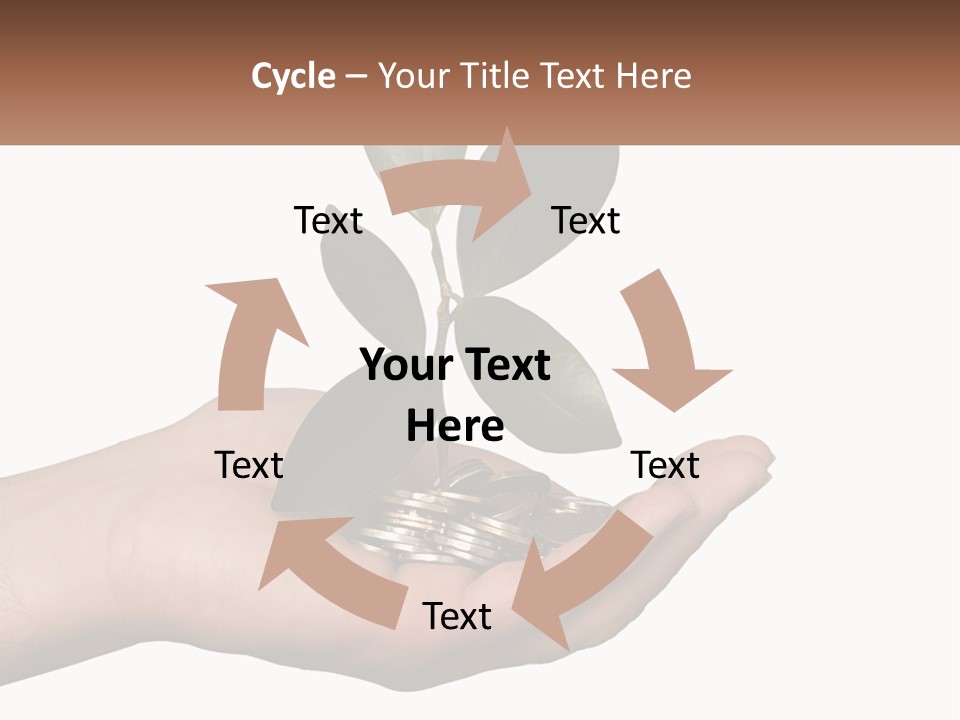 Cycle – Your Title Text Here

Text

Text

Your Text Here

Text

Text

Text